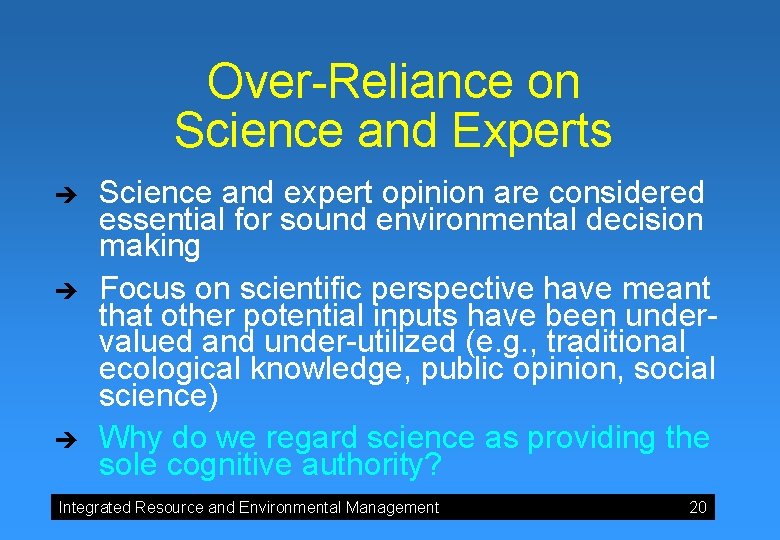 Over-Reliance on Science and Experts

➔ Science and expert opinion are considered essential for sound environmental decision making

➔ Focus on scientific perspective have meant that other potential inputs have been under-valued and under-utilized (e.g., traditional ecological knowledge, public opinion, social science)

➔ Why do we regard science as providing the sole cognitive authority?

Integrated Resource and Environmental Management 20